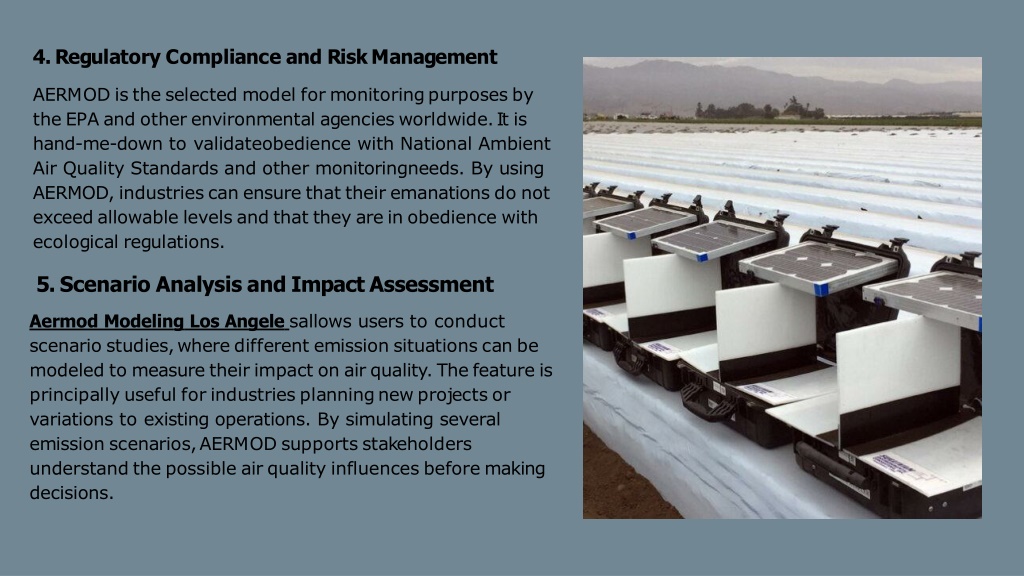 4. Regulatory Compliance and Risk Management

AERMOD is the selected model for monitoring purposes by the EPA and other environmental agencies worldwide. It is hand-me-down to validateobedience with National Ambient Air Quality Standards and other monitoringneeds. By using AERMOD, industries can ensure that their emanations do not exceed allowable levels and that they are in obedience with ecological regulations.

5. Scenario Analysis and Impact Assessment

Aermod Modeling Los Angele sallows users to conduct scenario studies, where different emission situations can be modeled to measure their impact on air quality. The feature is principally useful for industries planning new projects or variations to existing operations. By simulating several emission scenarios, AERMOD supports stakeholders understand the possible air quality influences before making decisions.